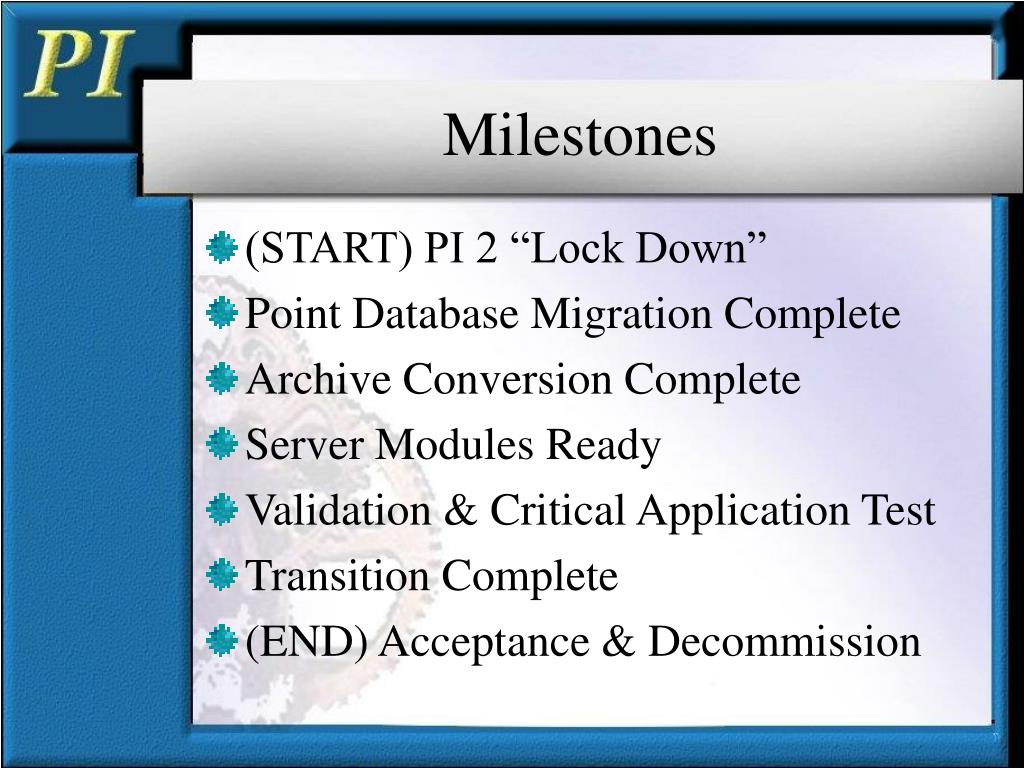 PI

Milestones

(START) PI 2 “Lock Down”
Point Database Migration Complete
Archive Conversion Complete
Server Modules Ready
Validation & Critical Application Test
Transition Complete
(END) Acceptance & Decommission